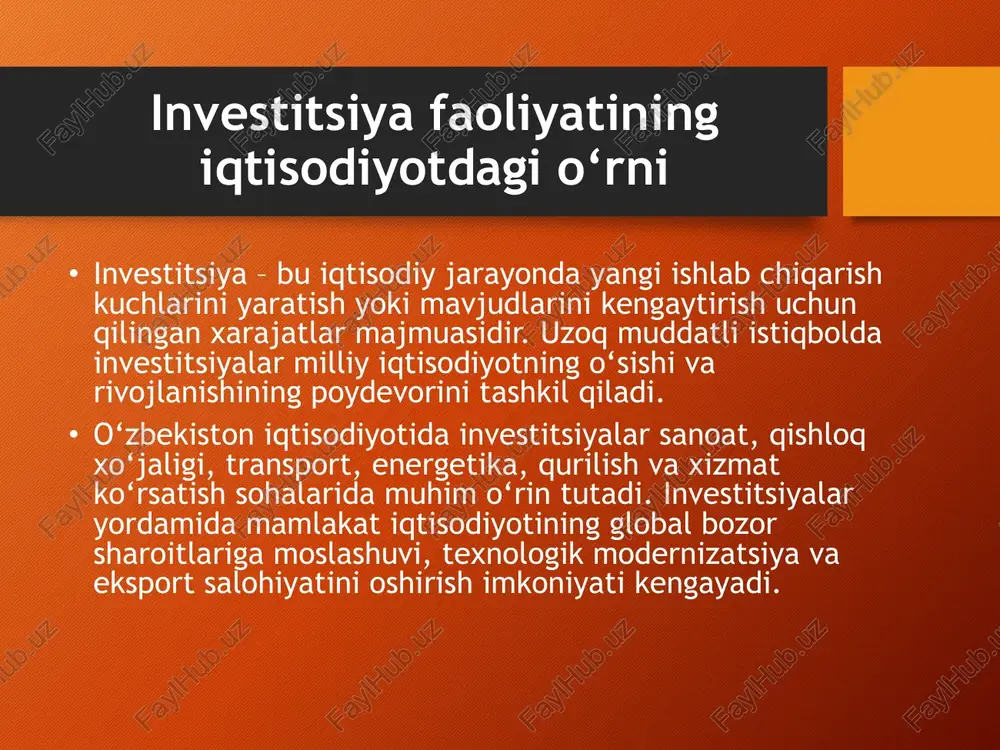 Investitsiya faoliyatining iqtisodiyotdagi o‘rni

• Investitsiya – bu iqtisodiy jarayonda yangi ishlab chiqarish kuchlarini yaratish yoki mavjudlarini kengaytirish uchun qilingan xarajatlar majmuasidir. Uzoq muddatli istiqbolda investitsiyalar milliy iqtisodiyotning o‘sishi va rivojlanishining poydevorini tashkil qiladi.

• O‘zbekiston iqtisodiyotida investitsiyalar sanoat, qishloq xo‘jaligi, transport, energetika, qurilish va xizmat ko‘rsatish sohalarida muhim o‘rin tutadi. Investitsiyalar yordamida mamlakat iqtisodiyotining global bozor sharoitlariga moslashuvi, texnologik modernizatsiya va eksport salohiyatini oshirish imkoniyati kengayadi.

FaylHub.uz